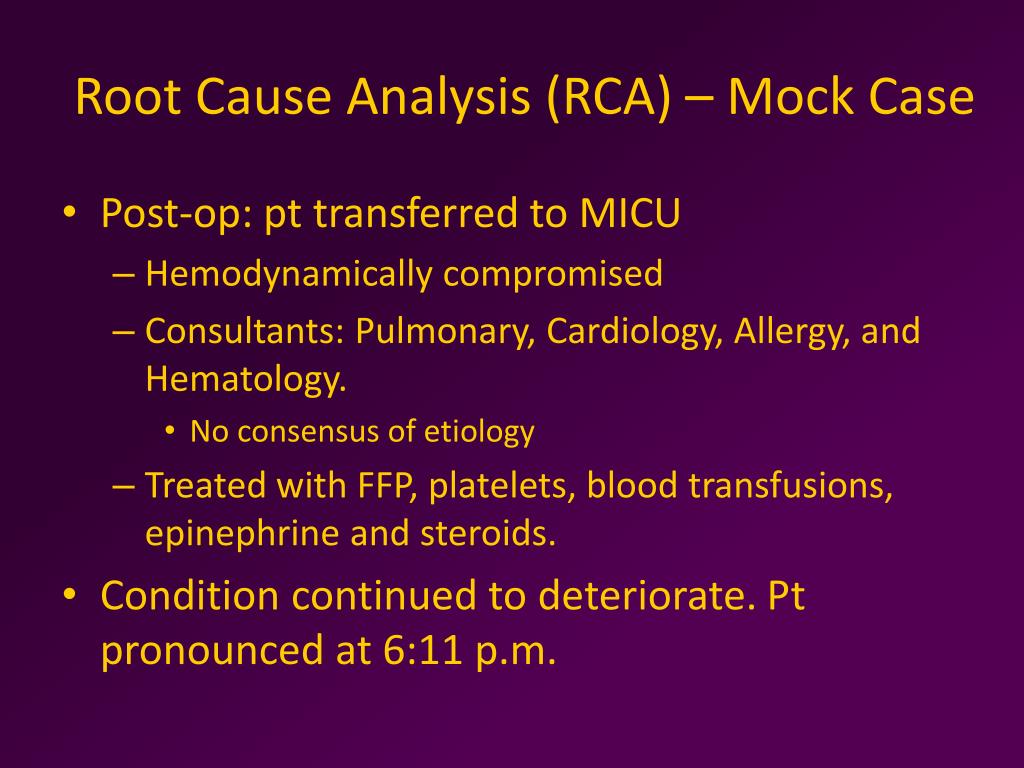 Root Cause Analysis (RCA) – Mock Case

• Post-op: pt transferred to MICU
  – Hemodynamically compromised
  – Consultants: Pulmonary, Cardiology, Allergy, and Hematology.
    • No consensus of etiology
  – Treated with FFP, platelets, blood transfusions, epinephrine and steroids.
• Condition continued to deteriorate. Pt pronounced at 6:11 p.m.